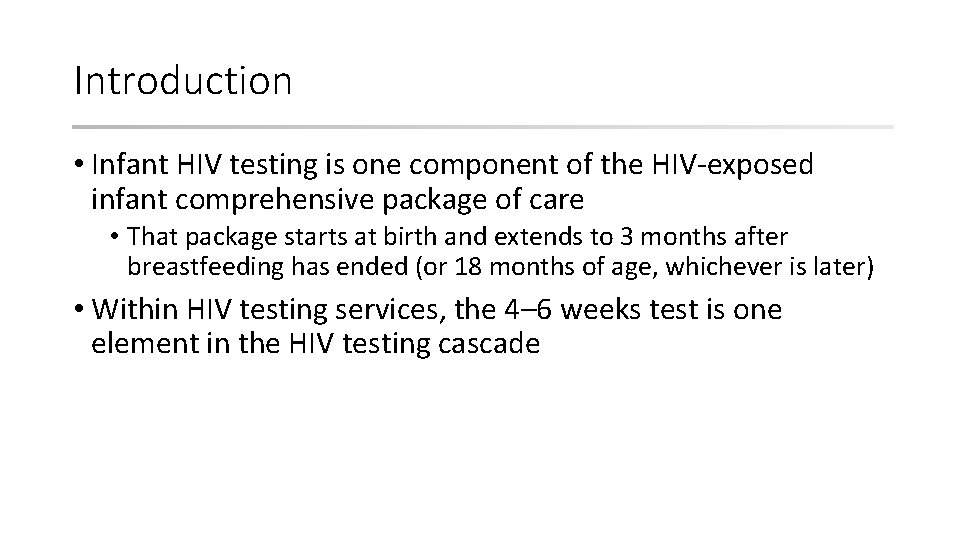 Introduction

• Infant HIV testing is one component of the HIV-exposed infant comprehensive package of care

• That package starts at birth and extends to 3 months after breastfeeding has ended (or 18 months of age, whichever is later)

• Within HIV testing services, the 4–6 weeks test is one element in the HIV testing cascade